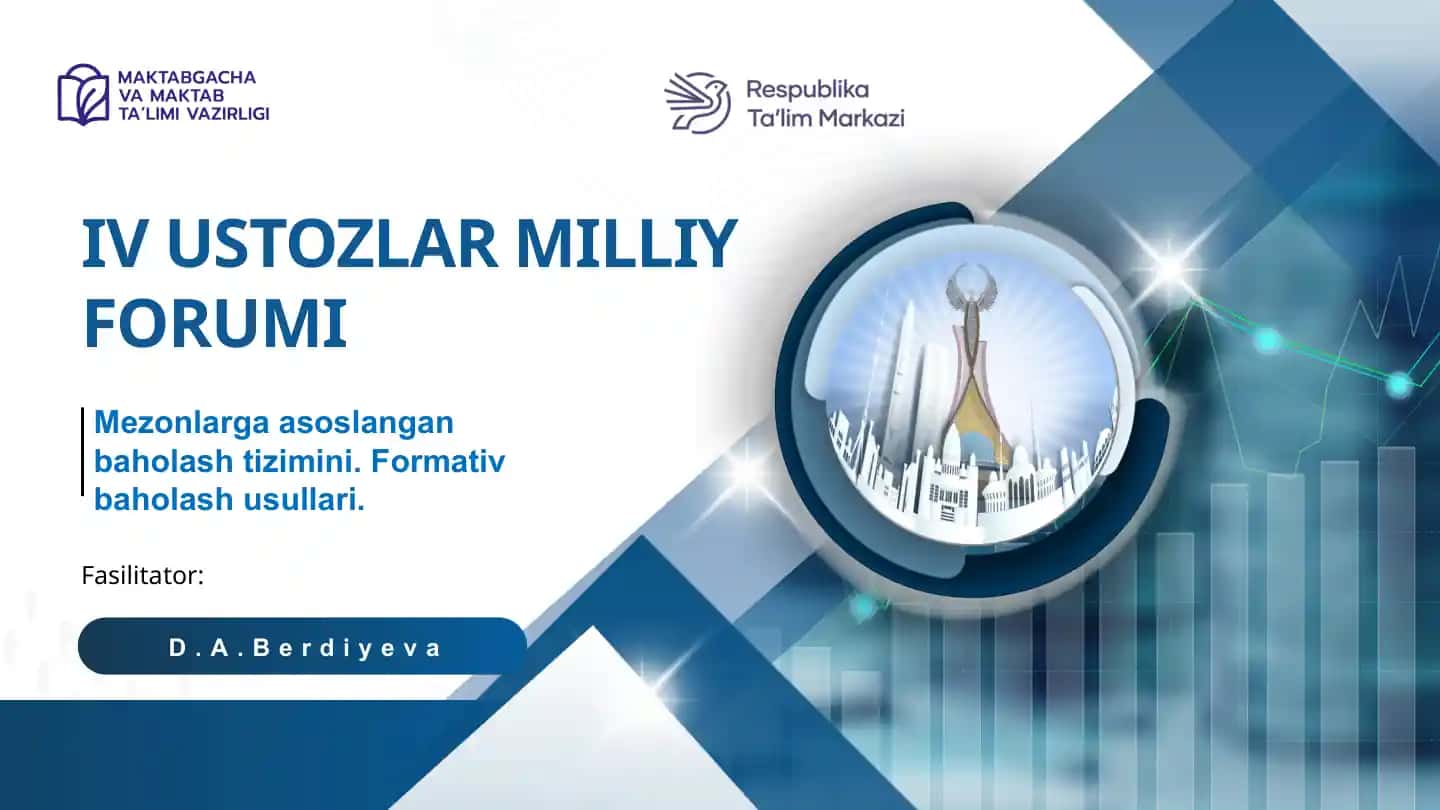 MAKTABGACHA VA MAKTAB TA'LIMI VAZIRLIGI

Respublika Ta'lim Markazi

IV USTOZLAR MILLIY FORUMI

Mezonlarga asoslangan baholash tizimini. Formativ baholash usullari.

Fasilitator:

D.A.Berdiyeva